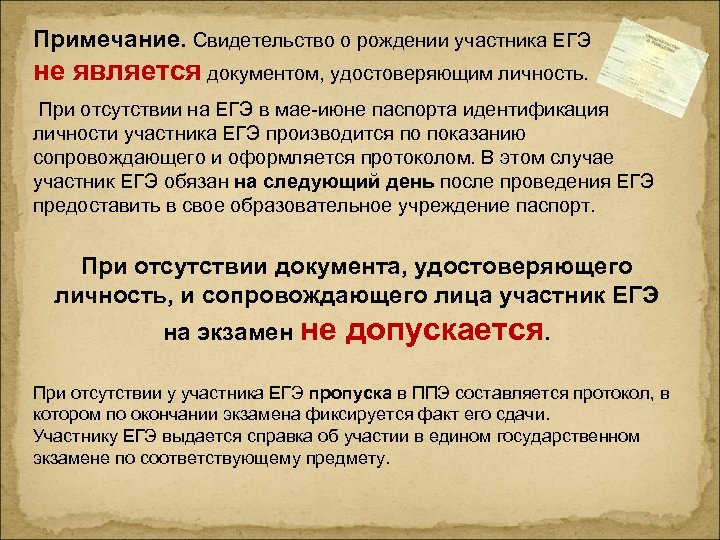 Примечание. Свидетельство о рождении участника ЕГЭ не является документом, удостоверяющим личность.

При отсутствии на ЕГЭ в мае-июне паспорта идентификация личности участника ЕГЭ производится по показанию сопровождающего и оформляется протоколом. В этом случае участник ЕГЭ обязан на следующий день после проведения ЕГЭ предоставить в свое образовательное учреждение паспорт.

При отсутствии документа, удостоверяющего личность, и сопровождающего лица участник ЕГЭ на экзамен не допускается.

При отсутствии у участника ЕГЭ пропуска в ППЭ составляется протокол, в котором по окончании экзамена фиксируется факт его сдачи. Участнику ЕГЭ выдается справка об участии в едином государственном экзамене по соответствующему предмету.